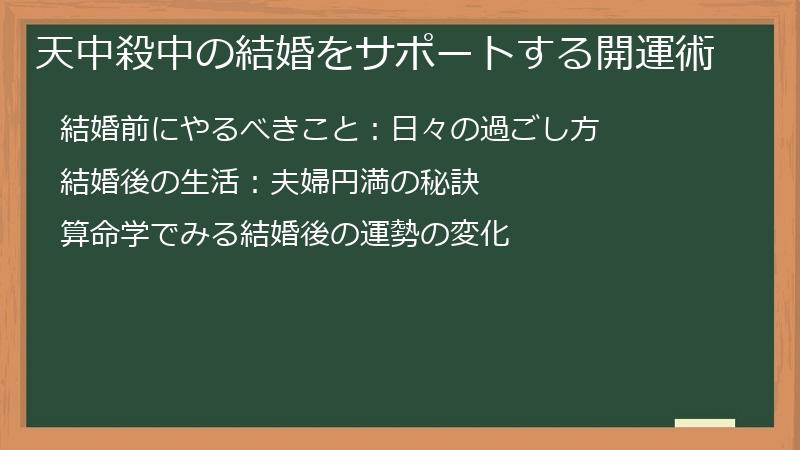 天中殺中の結婚をサポートする開運術

結婚前にやるべきこと：日々の過ごし方

結婚後の生活：夫婦円満の秘訣

算命学でみる結婚後の運勢の変化